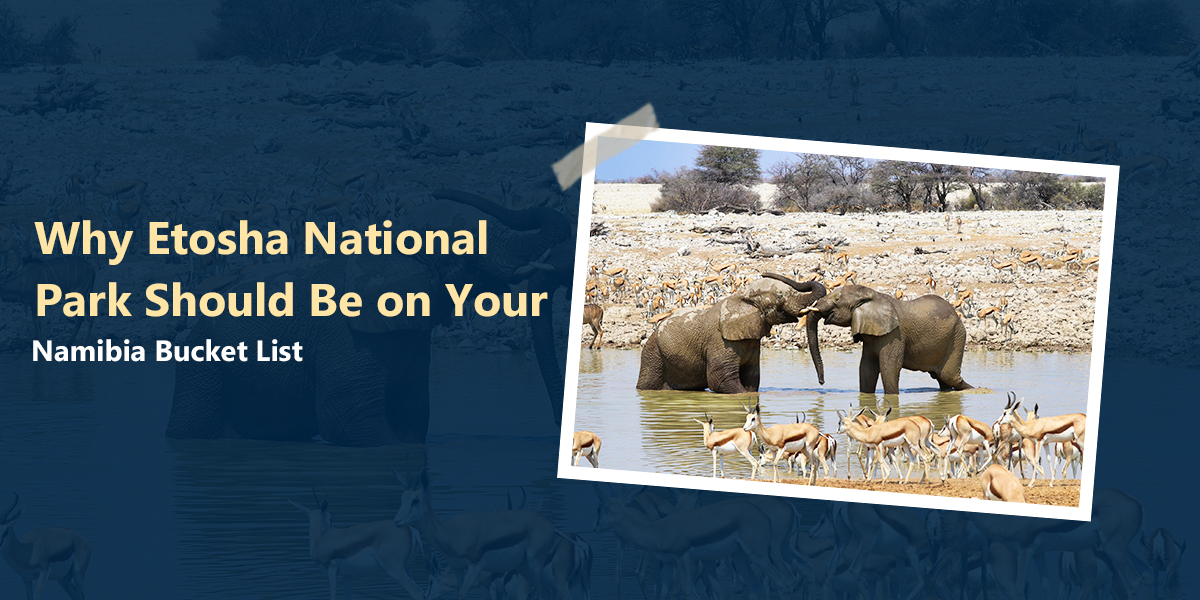 Why Etosha National Park Should Be on Your
Namibia Bucket List